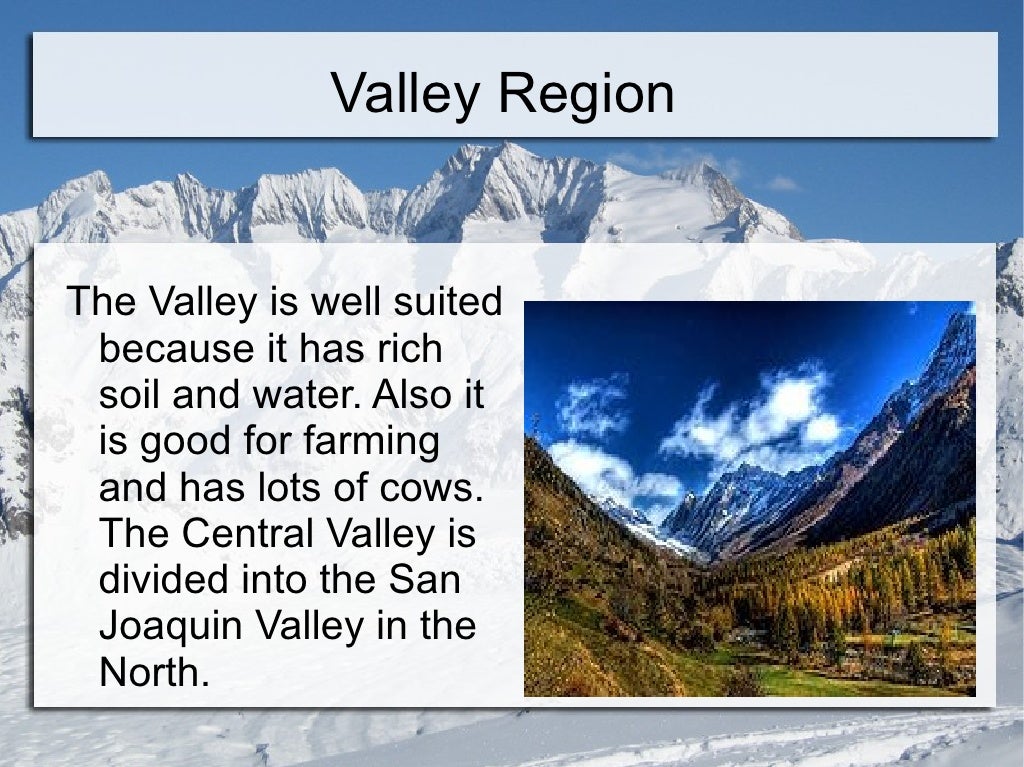 Valley Region

The Valley is well suited because it has rich soil and water. Also it is good for farming and has lots of cows. The Central Valley is divided into the San Joaquin Valley in the North.